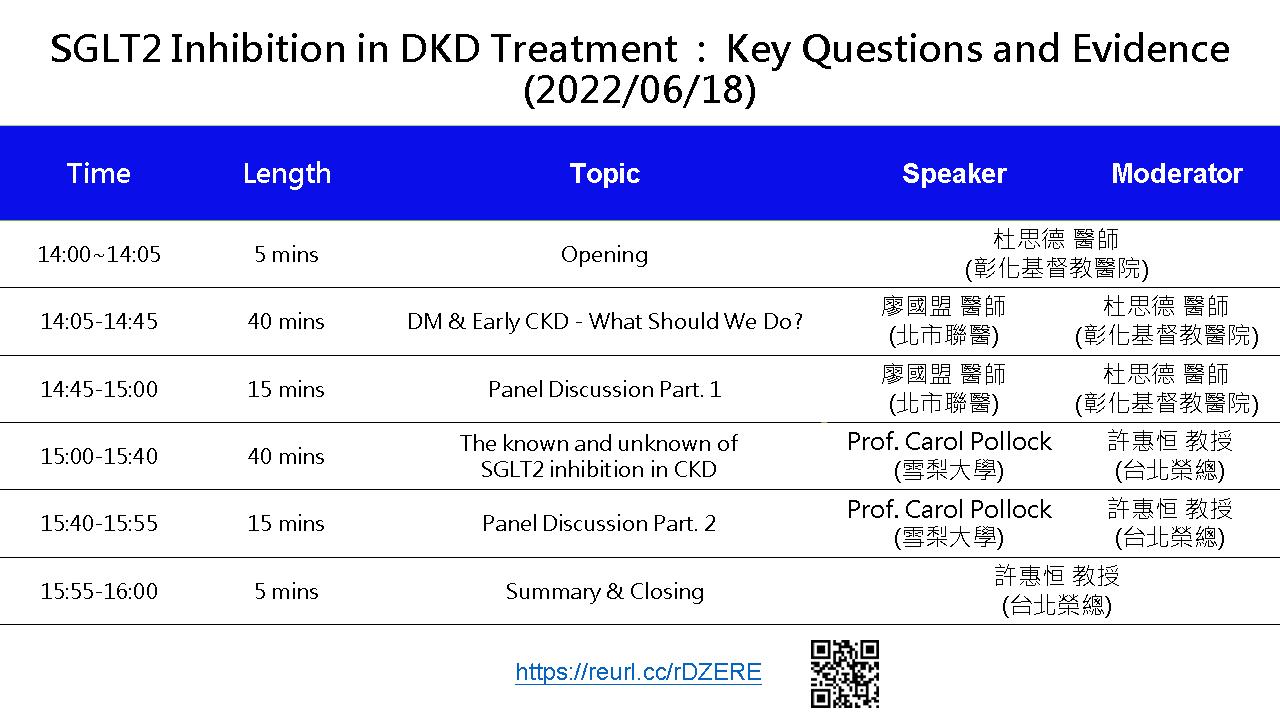 SGLT2 Inhibition in DKD Treatment ： Key Questions and Evidence (2022/06/18)

| Time | Length | Topic | Speaker | Moderator |
|---|---|---|---|---|
| 14:00~14:05 | 5 mins | Opening | 杜思德 醫師 (彰化基督教醫院) | |
| 14:05-14:45 | 40 mins | DM & Early CKD - What Should We Do? | 廖國盟 醫師 (北市聯醫) | 杜思德 醫師 (彰化基督教醫院) |
| 14:45-15:00 | 15 mins | Panel Discussion Part. 1 | 廖國盟 醫師 (北市聯醫) | 杜思德 醫師 (彰化基督教醫院) |
| 15:00-15:40 | 40 mins | The known and unknown of SGLT2 inhibition in CKD | Prof. Carol Pollock (雪梨大學) | 許惠恒 教授 (台北榮總) |
| 15:40-15:55 | 15 mins | Panel Discussion Part. 2 | Prof. Carol Pollock (雪梨大學) | 許惠恒 教授 (台北榮總) |
| 15:55-16:00 | 5 mins | Summary & Closing | 許惠恒 教授 (台北榮總) | |

https://reurl.cc/rDZERE